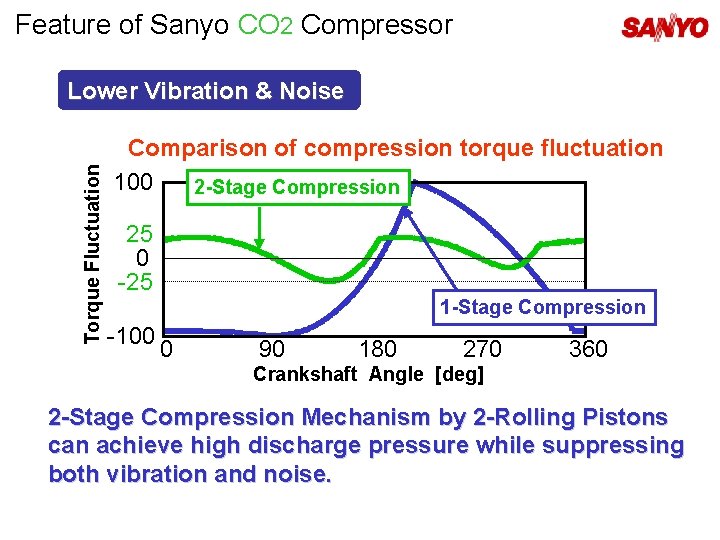 Feature of Sanyo $CO_2$ Compressor

SANYO

Lower Vibration & Noise

Comparison of compression torque fluctuation

Torque Fluctuation

100
25
0
-25
-100

2-Stage Compression

1-Stage Compression

0 90 180 270 360

Crankshaft Angle [deg]

2-Stage Compression Mechanism by 2-Rolling Pistons can achieve high discharge pressure while suppressing both vibration and noise.